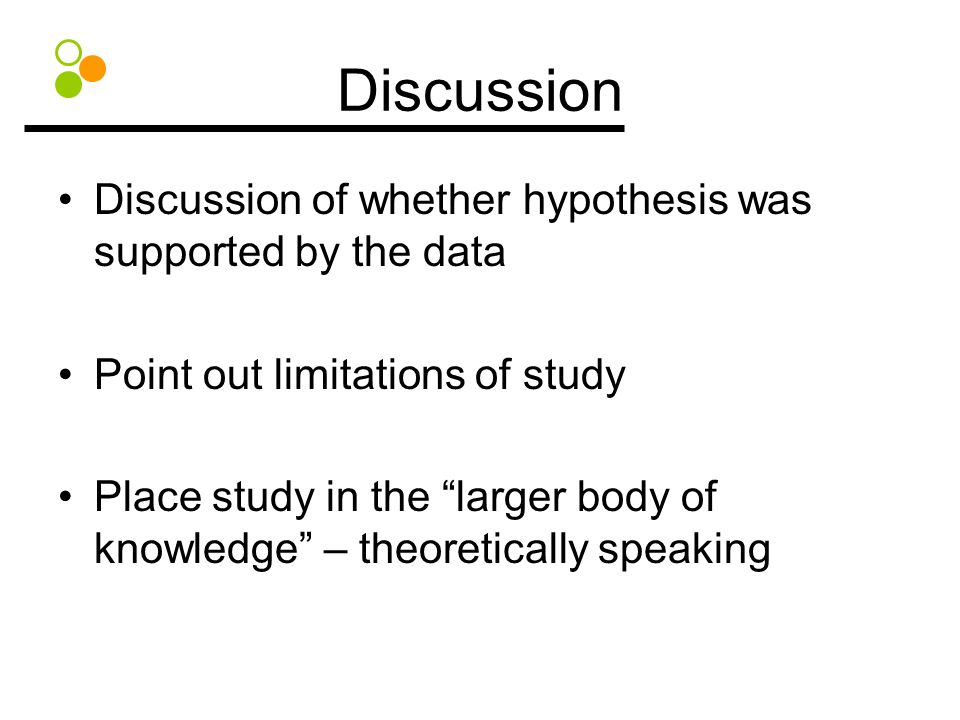 Discussion

• Discussion of whether hypothesis was supported by the data

• Point out limitations of study

• Place study in the “larger body of knowledge” – theoretically speaking